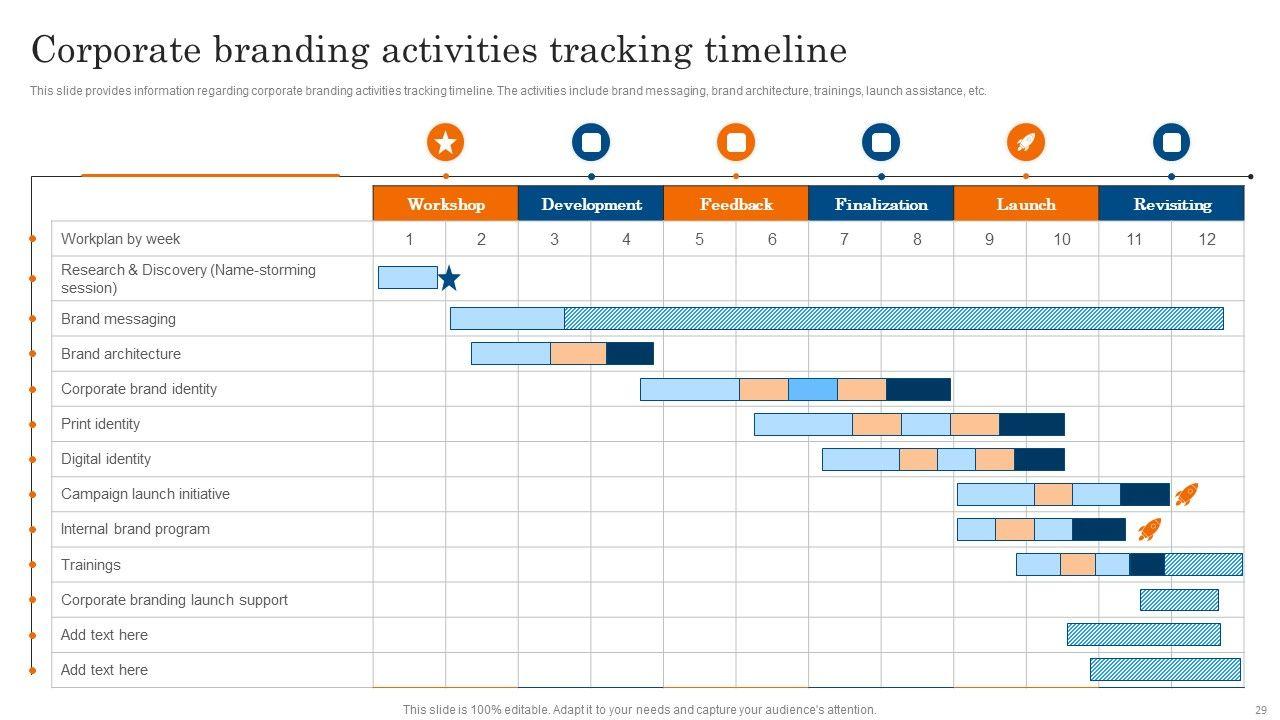 Corporate branding activities tracking timeline

This slide provides information regarding corporate branding activities tracking timeline. The activities include brand messaging, brand architecture, trainings, launch assistance, etc.

| | Workshop | | Development | | Feedback | | Finalization | | Launch | | Revisiting | |
|---|---|---|---|---|---|---|---|---|---|---|---|---|
| Workplan by week | 1 | 2 | 3 | 4 | 5 | 6 | 7 | 8 | 9 | 10 | 11 | 12 |
| Research & Discovery (Name-storming session) | | | | | | | | | | | | |
| Brand messaging | | | | | | | | | | | | |
| Brand architecture | | | | | | | | | | | | |
| Corporate brand identity | | | | | | | | | | | | |
| Print identity | | | | | | | | | | | | |
| Digital identity | | | | | | | | | | | | |
| Campaign launch initiative | | | | | | | | | | | | |
| Internal brand program | | | | | | | | | | | | |
| Trainings | | | | | | | | | | | | |
| Corporate branding launch support | | | | | | | | | | | | |
| Add text here | | | | | | | | | | | | |
| Add text here | | | | | | | | | | | | |

This slide is 100% editable. Adapt it to your needs and capture your audience's attention.

29